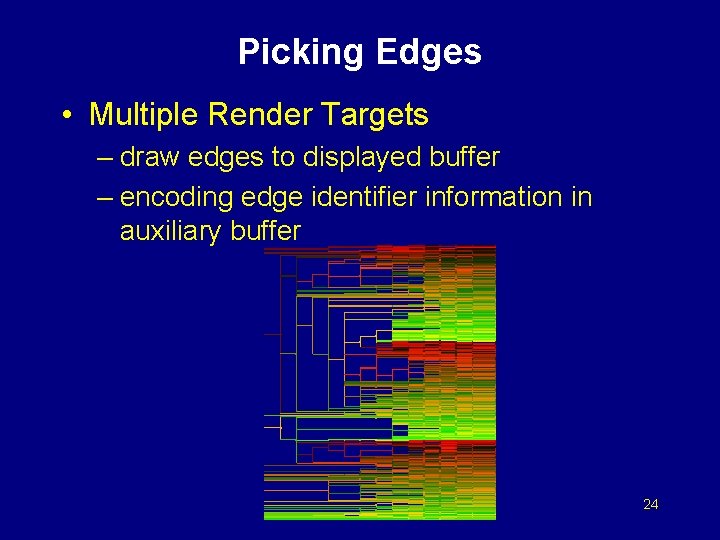 Picking Edges

• Multiple Render Targets
– draw edges to displayed buffer
– encoding edge identifier information in auxiliary buffer

24